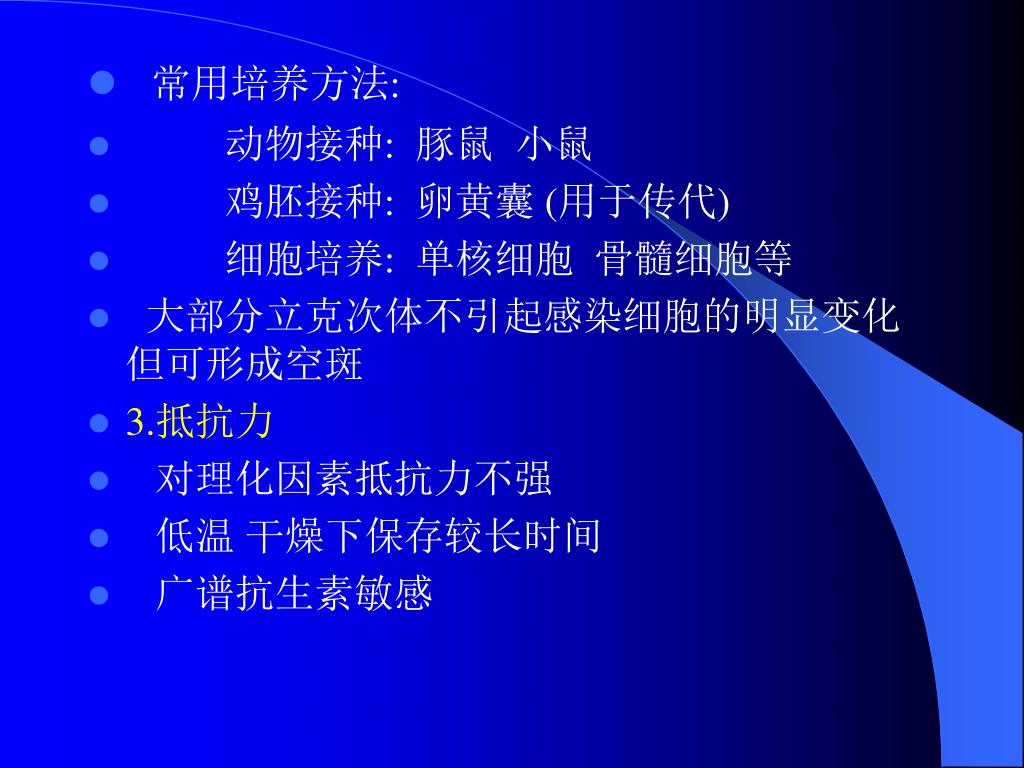 常用培养方法:

动物接种: 豚鼠 小鼠

鸡胚接种: 卵黄囊 (用于传代)

细胞培养: 单核细胞 骨髓细胞等

大部分立克次体不引起感染细胞的明显变化但可形成空斑

3.抵抗力

对理化因素抵抗力不强

低温 干燥下保存较长时间

广谱抗生素敏感